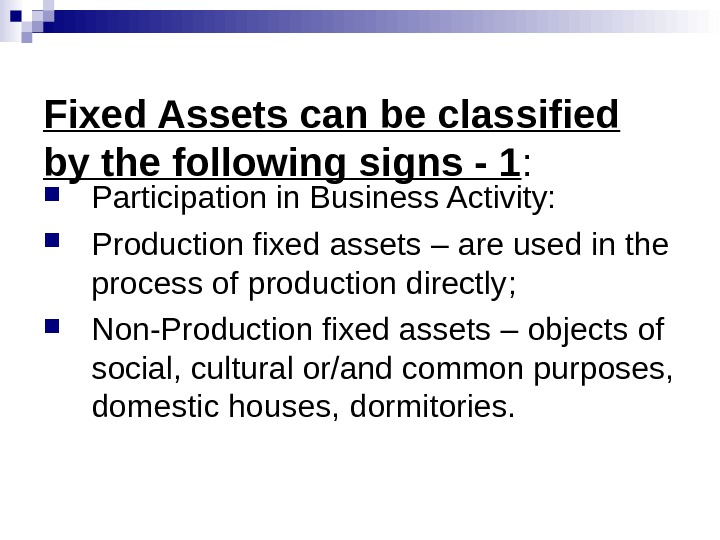 Fixed Assets can be classified by the following signs - 1:

Participation in Business Activity:

Production fixed assets – are used in the process of production directly;

Non-Production fixed assets – objects of social, cultural or/and common purposes, domestic houses, dormitories.